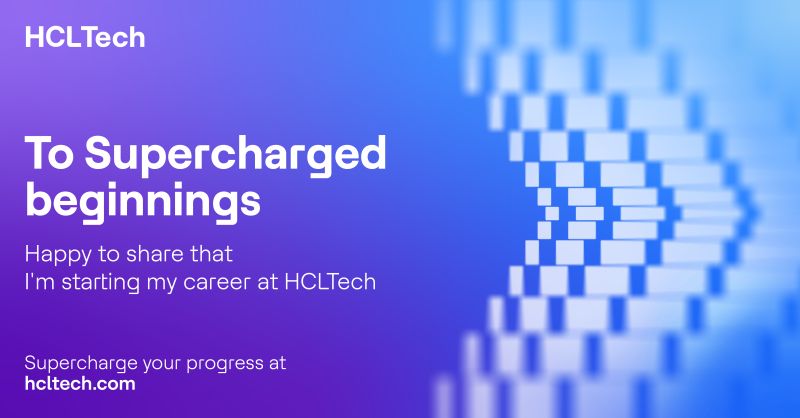 HCLTech

To Supercharged beginnings

Happy to share that
I'm starting my career at HCLTech

Supercharge your progress at
hcltech.com